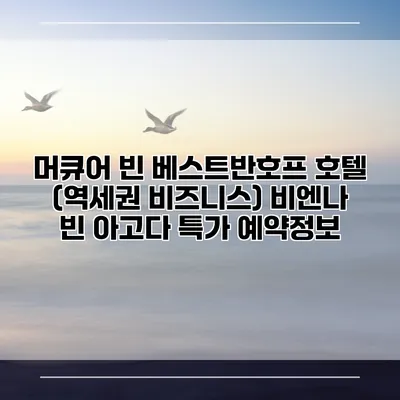 머큐어 빈 베스트반호프 호텔 (역세권 비즈니스) 비엔나 빈 아고다 특가 예약정보